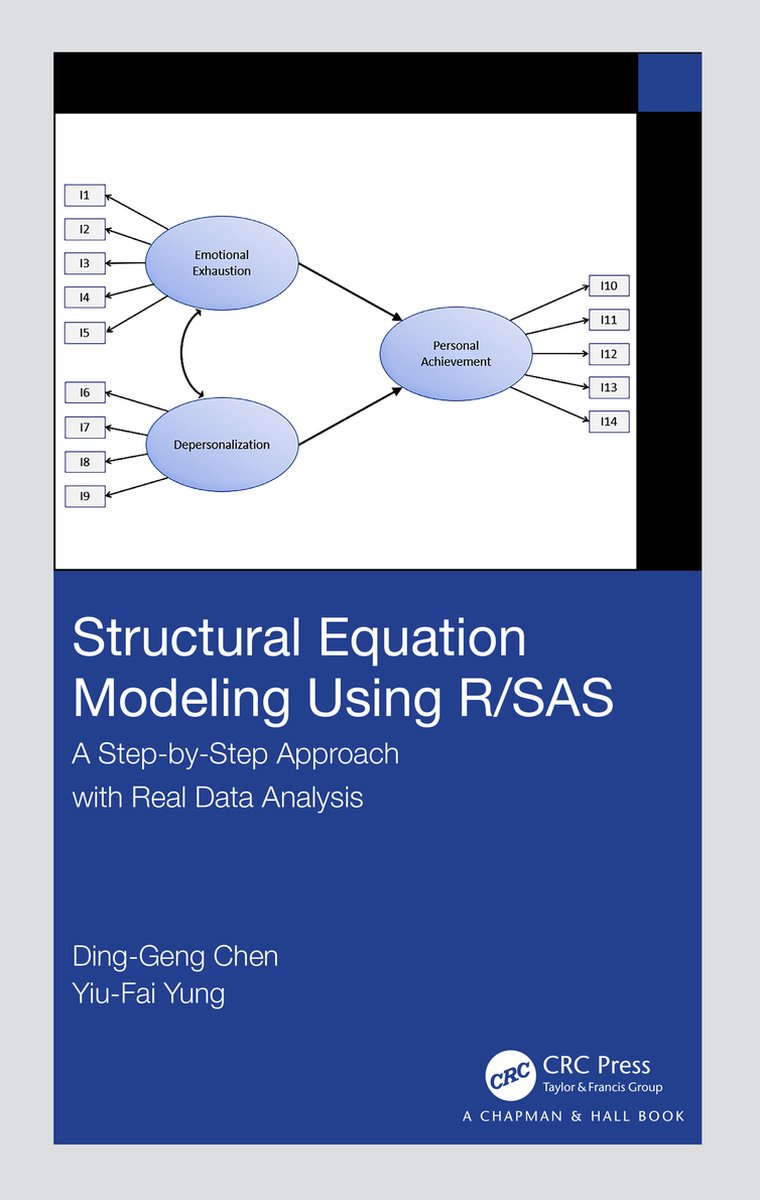 I1
I2
I3
I4
I5
Emotional Exhaustion
I6
I7
I8
I9
Depersonalization
Personal Achievement
I10
I11
I12
I13
I14

Structural Equation Modeling Using R/SAS

A Step-by-Step Approach with Real Data Analysis

Ding-Geng Chen
Yiu-Fai Yung

CRC
CRC Press
Taylor & Francis Group
A CHAPMAN & HALL BOOK